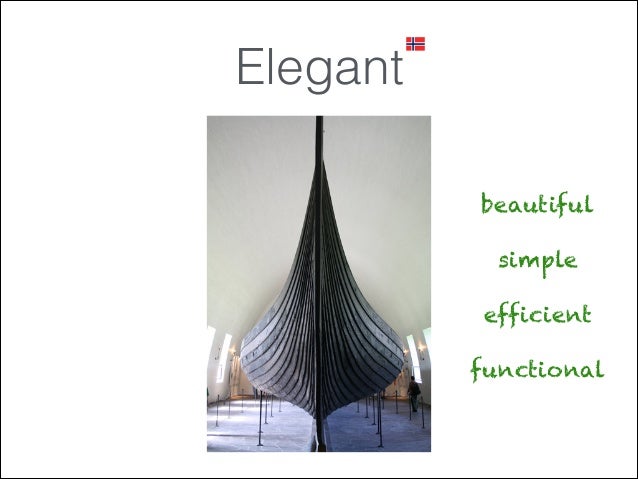 Elegant

beautiful

simple

efficient

functional